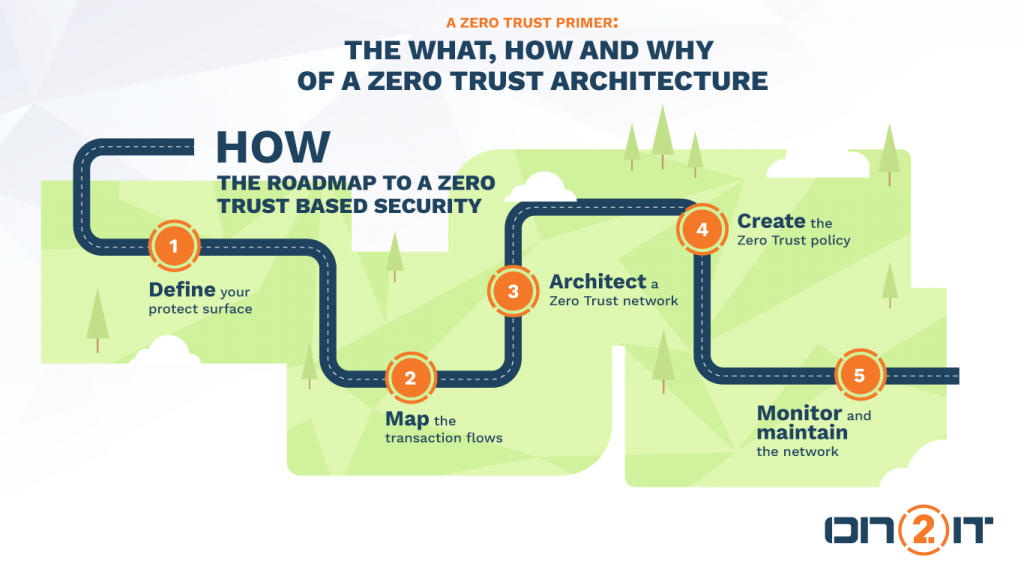 A ZERO TRUST PRIMER:
THE WHAT, HOW AND WHY OF A ZERO TRUST ARCHITECTURE

HOW
THE ROADMAP TO A ZERO TRUST BASED SECURITY

1
Define your protect surface

2
Map the transaction flows

3
Architect a Zero Trust network

4
Create the Zero Trust policy

5
Monitor and maintain the network

ON2IT